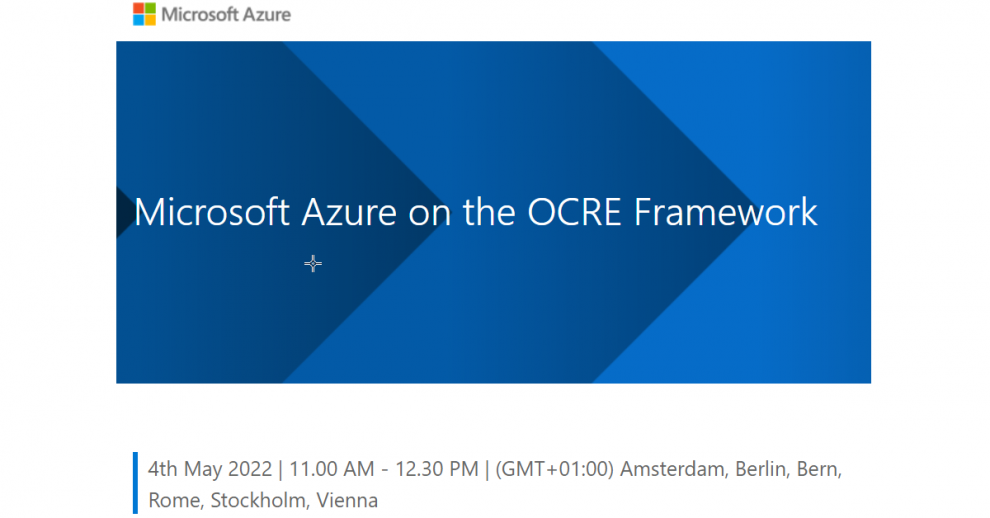 Microsoft Azure

Microsoft Azure on the OCRE Framework

4th May 2022 | 11.00 AM - 12.30 PM | (GMT+01:00) Amsterdam, Berlin, Bern, Rome, Stockholm, Vienna